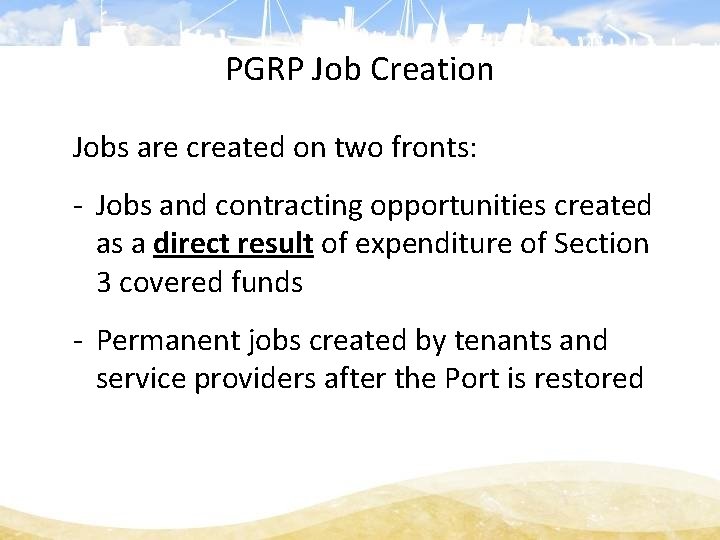 PGRP Job Creation

Jobs are created on two fronts:

- Jobs and contracting opportunities created as a direct result of expenditure of Section 3 covered funds

- Permanent jobs created by tenants and service providers after the Port is restored